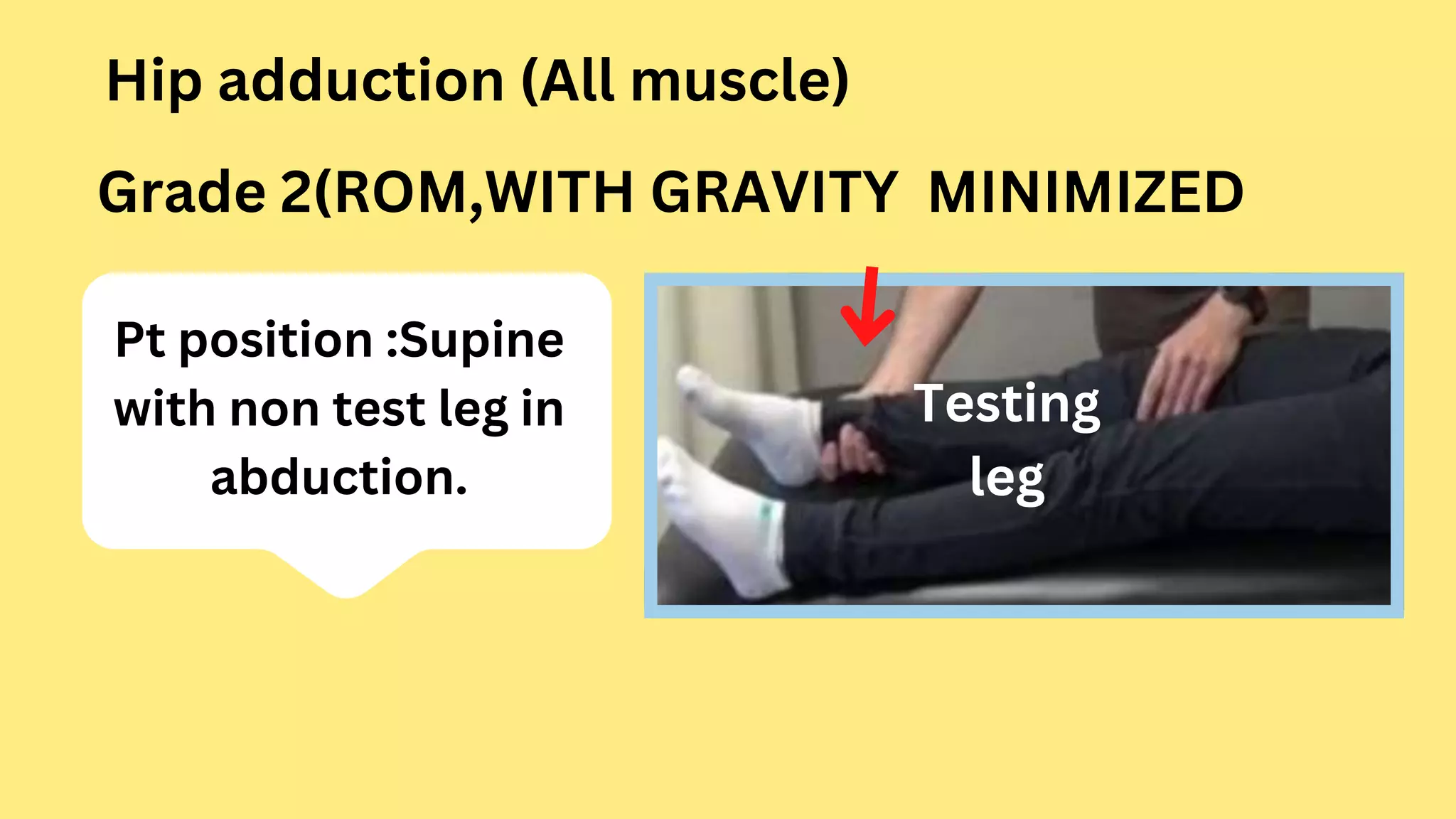 Hip adduction (All muscle)

Grade 2(ROM,WITH GRAVITY MINIMIZED

Pt position :Supine with non test leg in abduction.

Testing leg